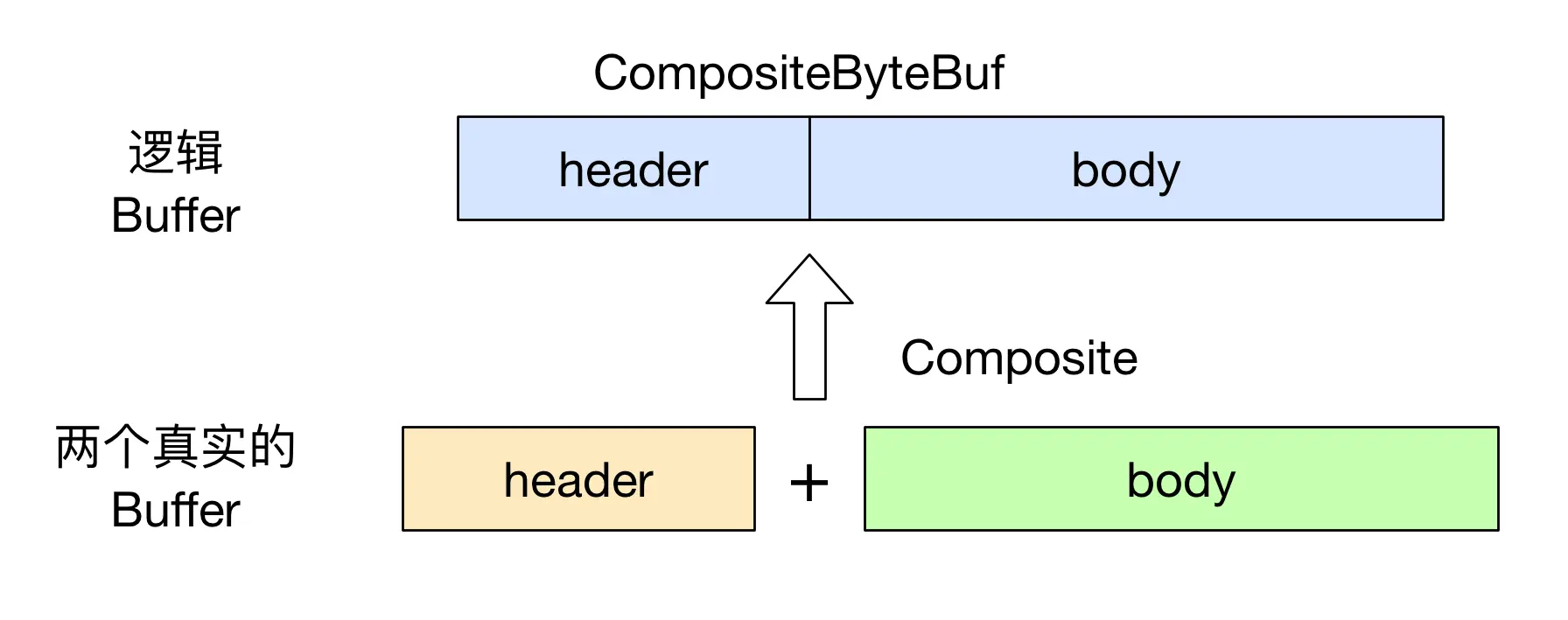 CompositeByteBuf

逻辑
Buffer

header

body

Composite

两个真实的
Buffer

header

+

body